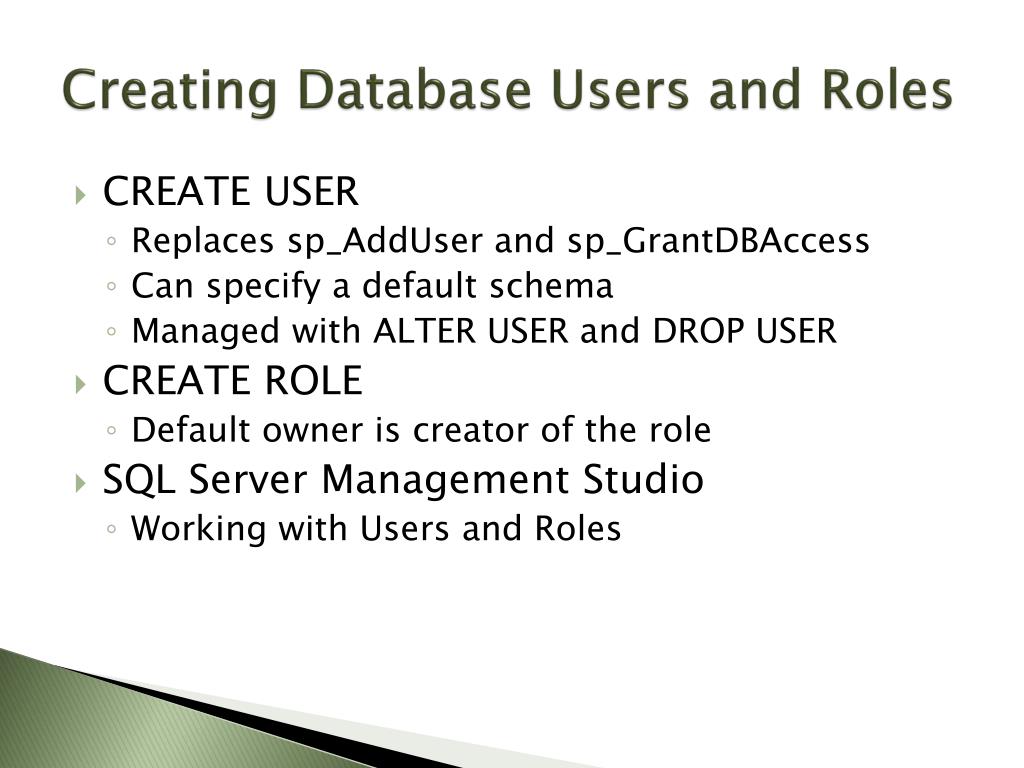 Creating Database Users and Roles

- CREATE USER
  - Replaces sp_AddUser and sp_GrantDBAccess
  - Can specify a default schema
  - Managed with ALTER USER and DROP USER
- CREATE ROLE
  - Default owner is creator of the role
- SQL Server Management Studio
  - Working with Users and Roles